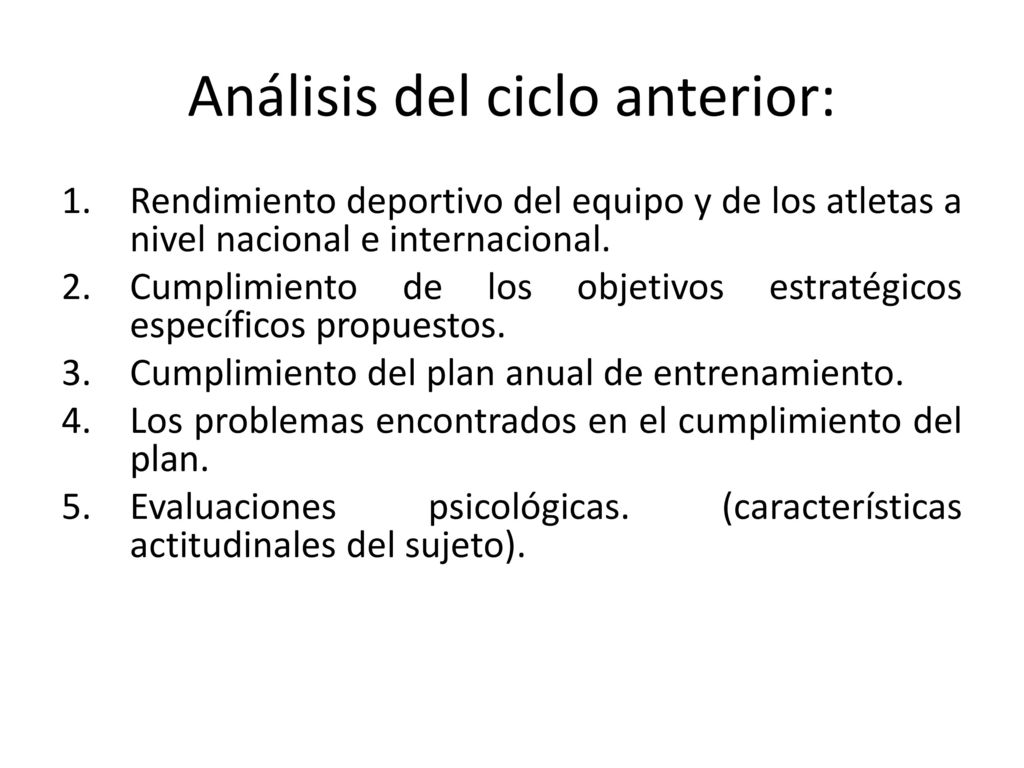 Análisis del ciclo anterior:

1. Rendimiento deportivo del equipo y de los atletas a nivel nacional e internacional.
2. Cumplimiento de los objetivos estratégicos específicos propuestos.
3. Cumplimiento del plan anual de entrenamiento.
4. Los problemas encontrados en el cumplimiento del plan.
5. Evaluaciones psicológicas. (características actitudinales del sujeto).